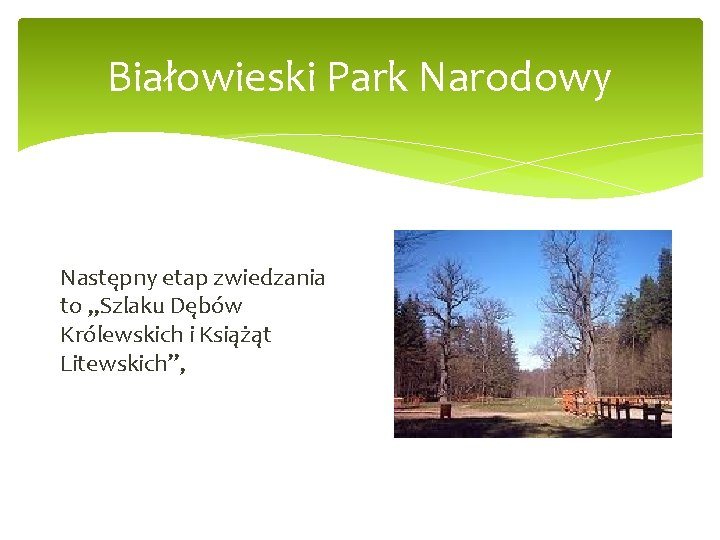 Białowieski Park Narodowy

Następny etap zwiedzania to „Szlaku Dębów Królewskich i Książąt Litewskich”,